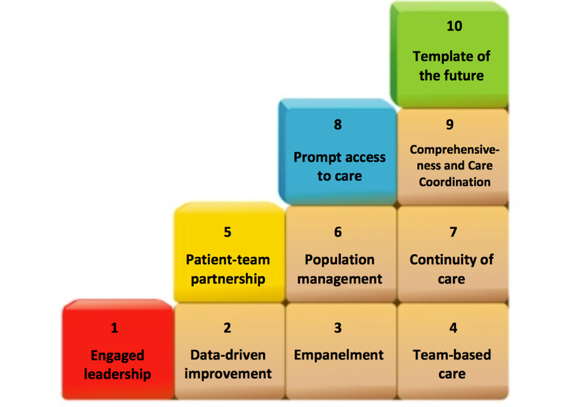 10
Template of the future

8
Prompt access to care

9
Comprehensiveness and Care Coordination

5
Patient-team partnership

6
Population management

7
Continuity of care

1
Engaged leadership

2
Data-driven improvement

3
Empanelment

4
Team-based care